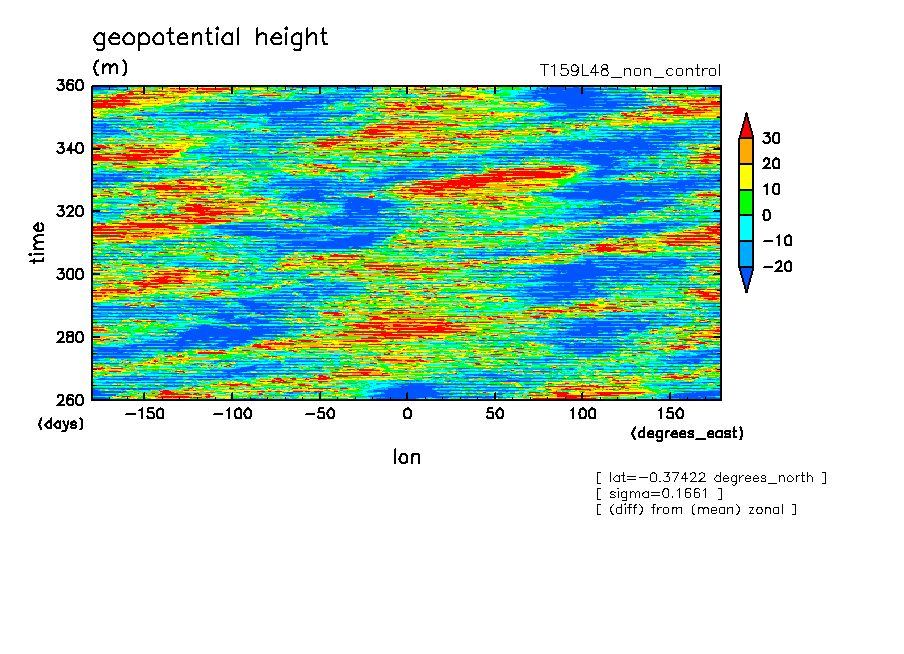 geopotential height
(m)
T159L48_non_control

360
340
320
300
280
260
time
(days)

−150 −100 −50 0 50 100 150
(degrees_east)
lon

30
20
10
0
−10
−20

[ lat=−0.37422 degrees_north ]
[ sigma=0.1661 ]
[ (diff) from (mean) zonal ]